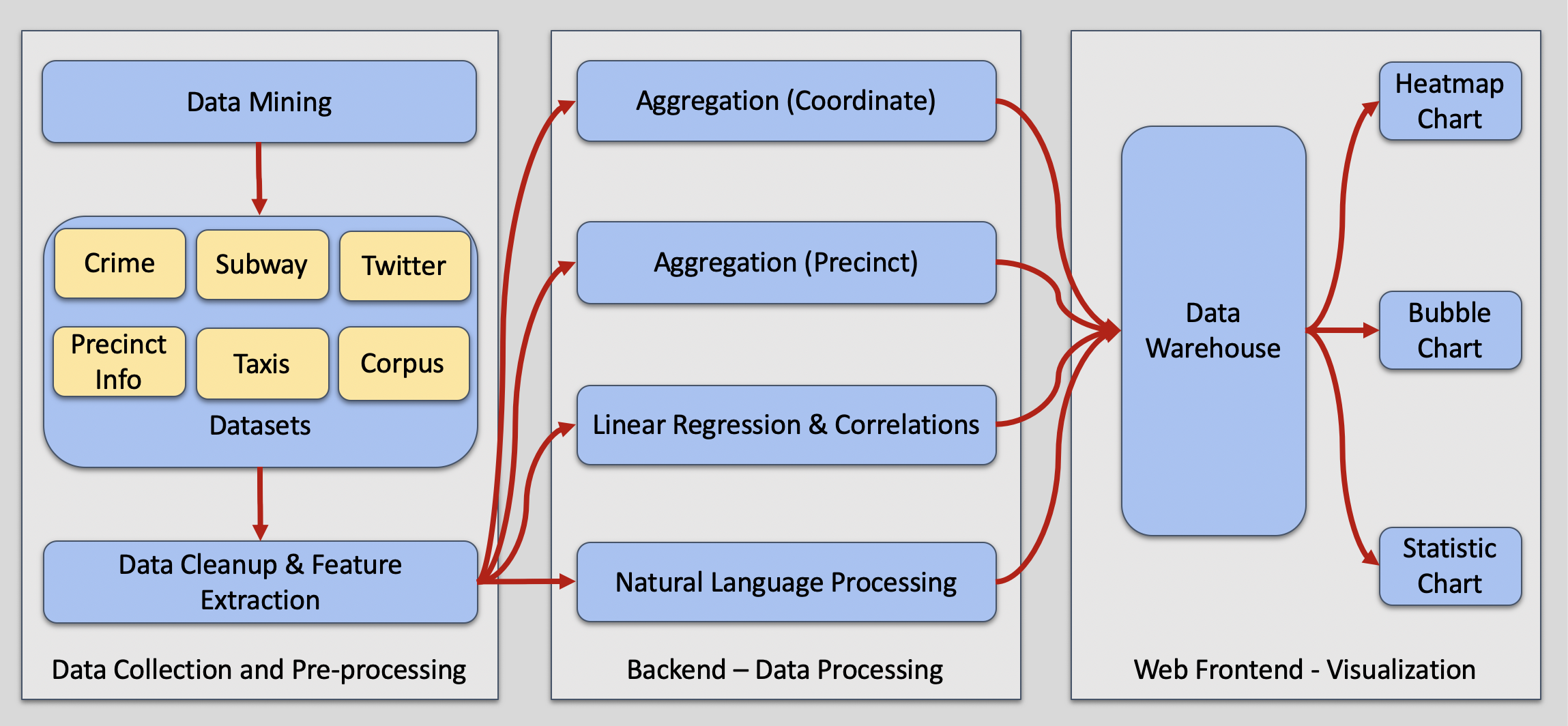 Data Mining

Crime
Subway
Twitter
Precinct Info
Taxis
Corpus

Datasets

Data Cleanup & Feature Extraction

Data Collection and Pre-processing

Aggregation (Coordinate)

Aggregation (Precinct)

Linear Regression & Correlations

Natural Language Processing

Backend – Data Processing

Data Warehouse

Heatmap Chart

Bubble Chart

Statistic Chart

Web Frontend - Visualization